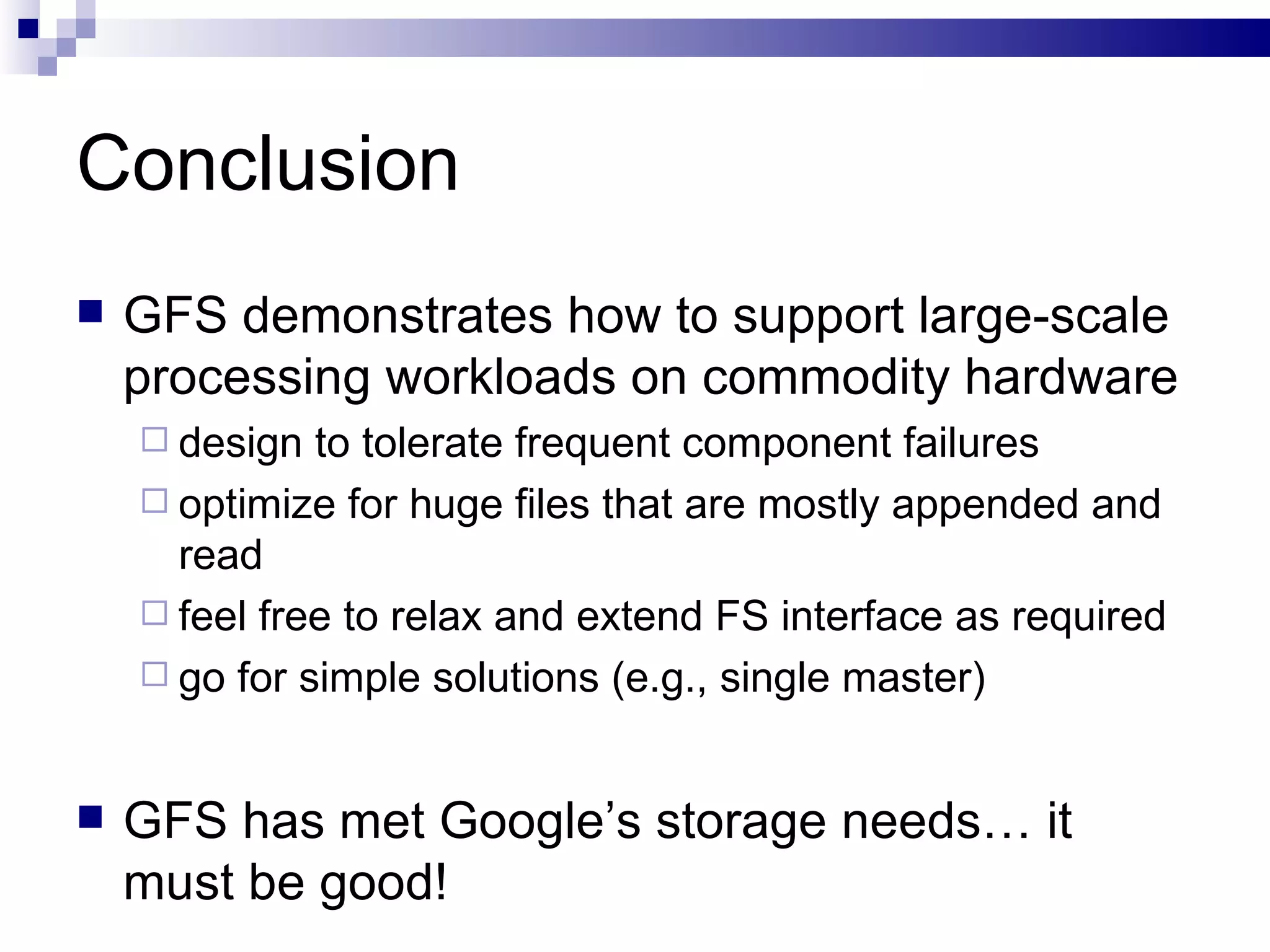 Conclusion

GFS demonstrates how to support large-scale processing workloads on commodity hardware

design to tolerate frequent component failures

optimize for huge files that are mostly appended and read

feel free to relax and extend FS interface as required

go for simple solutions (e.g., single master)

GFS has met Google’s storage needs… it must be good!